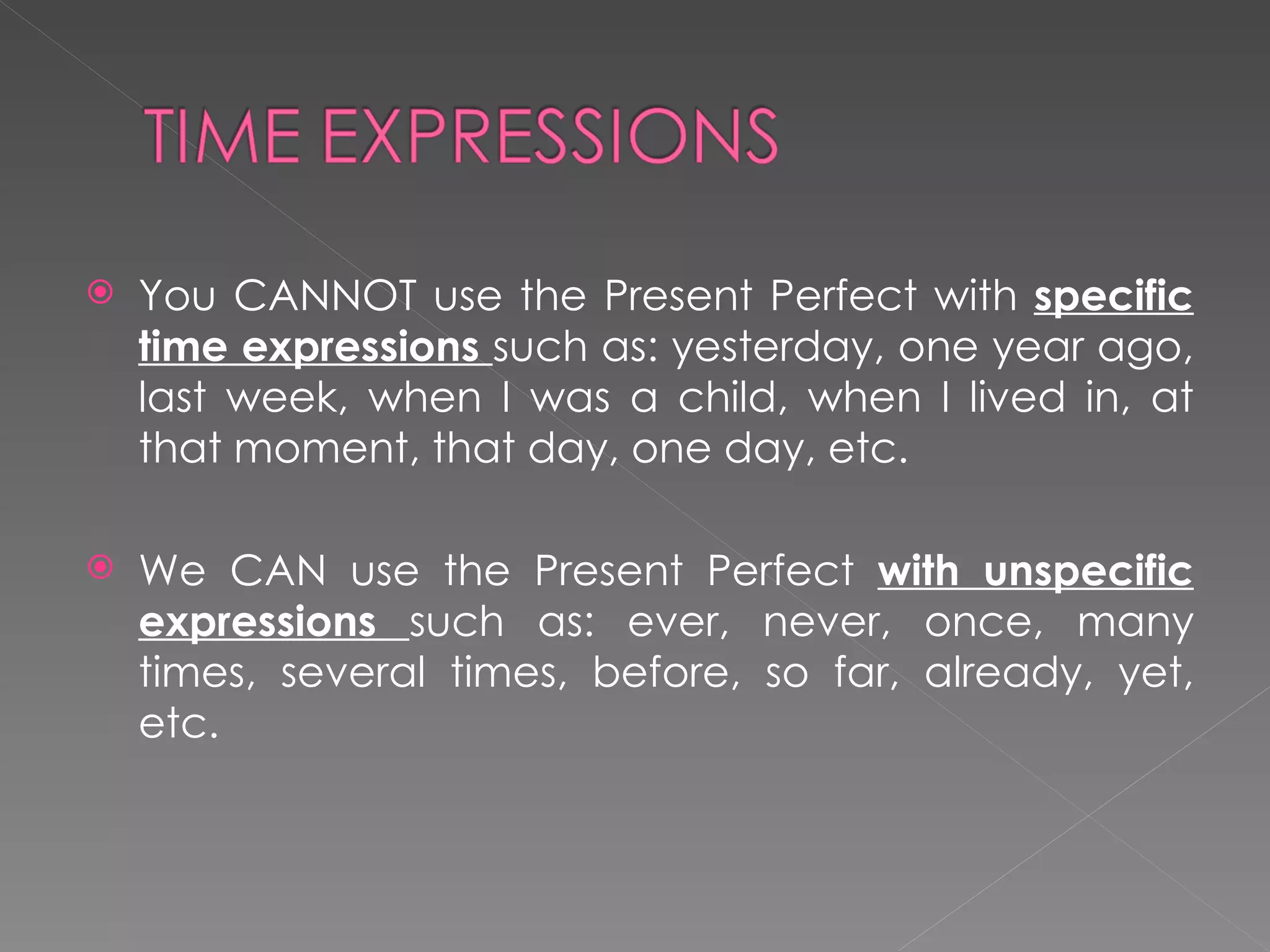 TIME EXPRESSIONS

You CANNOT use the Present Perfect with specific time expressions such as: yesterday, one year ago, last week, when I was a child, when I lived in, at that moment, that day, one day, etc.

We CAN use the Present Perfect with unspecific expressions such as: ever, never, once, many times, several times, before, so far, already, yet, etc.